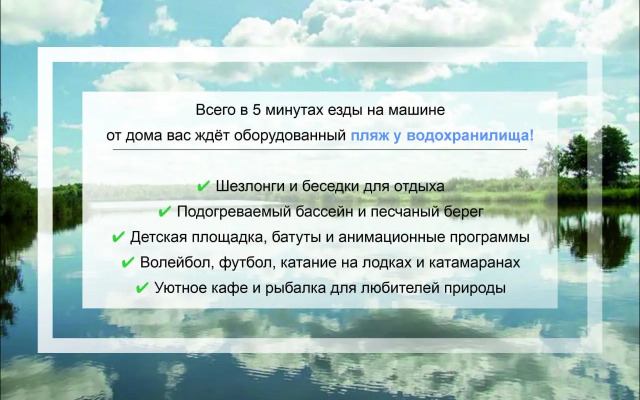 Всего в 5 минутах езды на машине
от дома вас ждёт оборудованный пляж у водохранилища!

✔ Шезлонги и беседки для отдыха
✔ Подогреваемый бассейн и песчаный берег
✔ Детская площадка, батуты и анимационные программы
✔ Волейбол, футбол, катание на лодках и катамаранах
✔ Уютное кафе и рыбалка для любителей природы